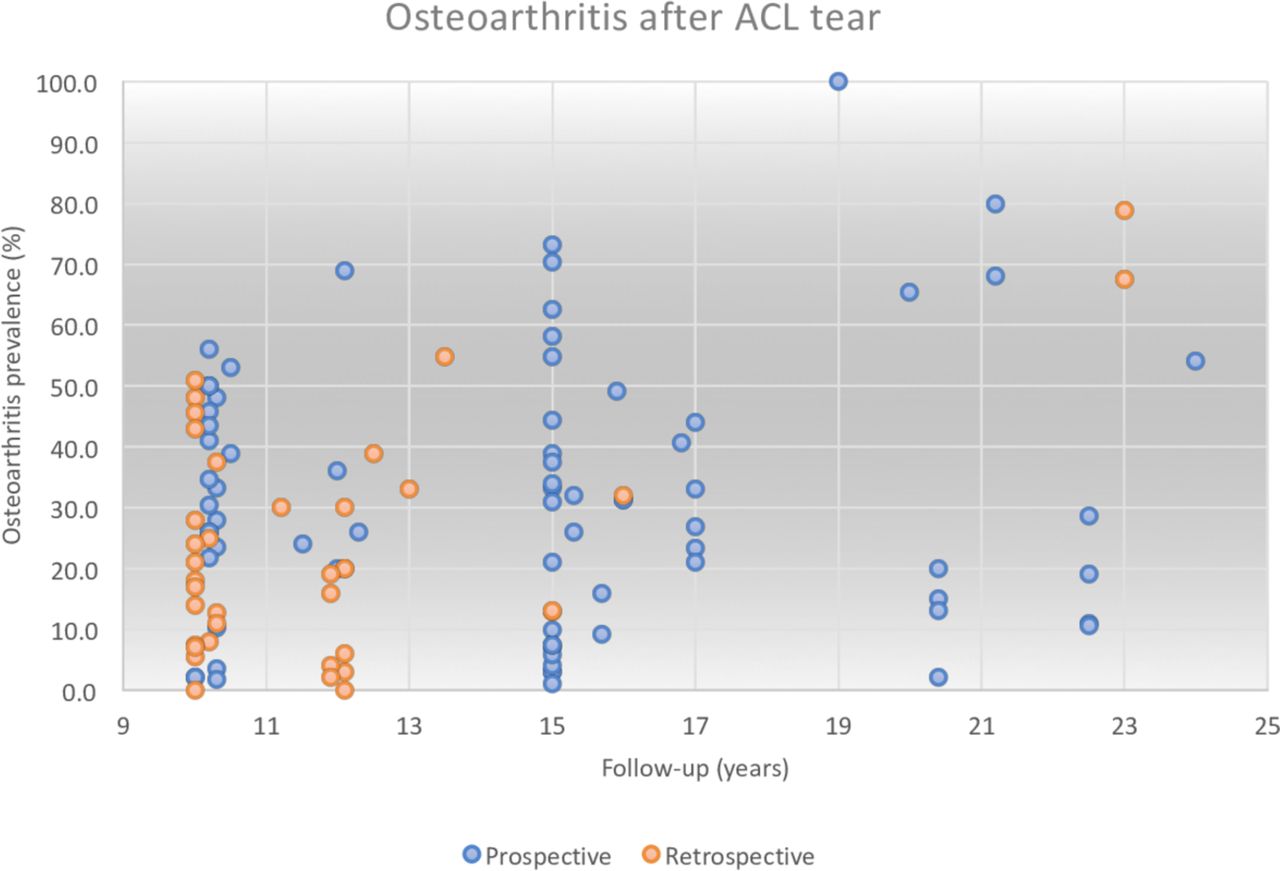 Osteoarthritis after ACL tear

Osteoarthritis prevalence (%)

100.0
90.0
80.0
70.0
60.0
50.0
40.0
30.0
20.0
10.0
0.0

9 11 13 15 17 19 21 23 25

Follow-up (years)

Prospective Retrospective